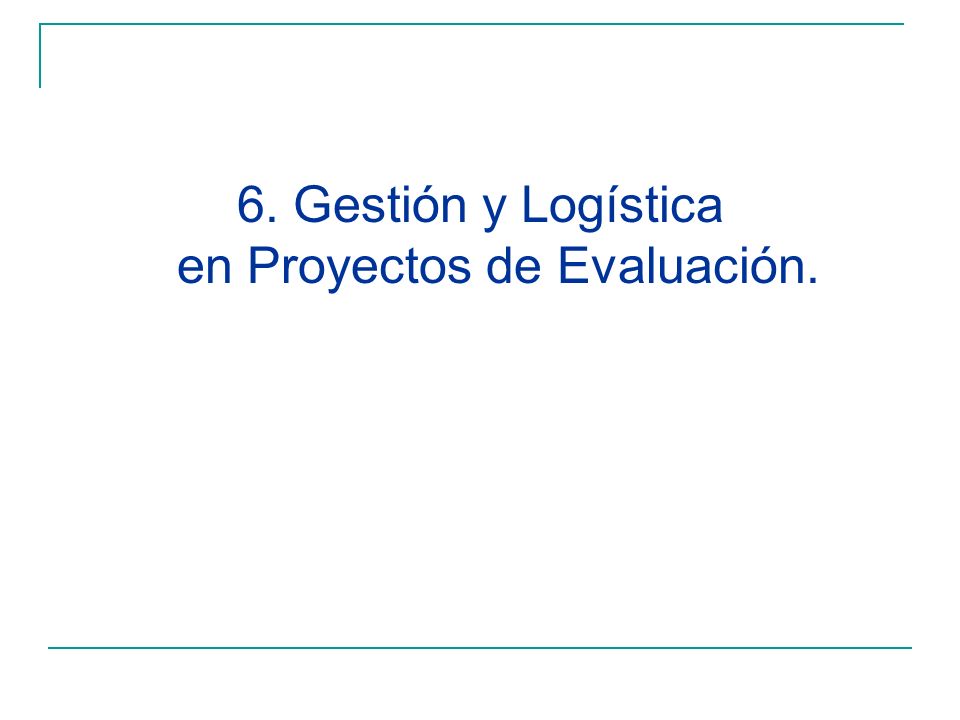 6. Gestión y Logística en Proyectos de Evaluación.